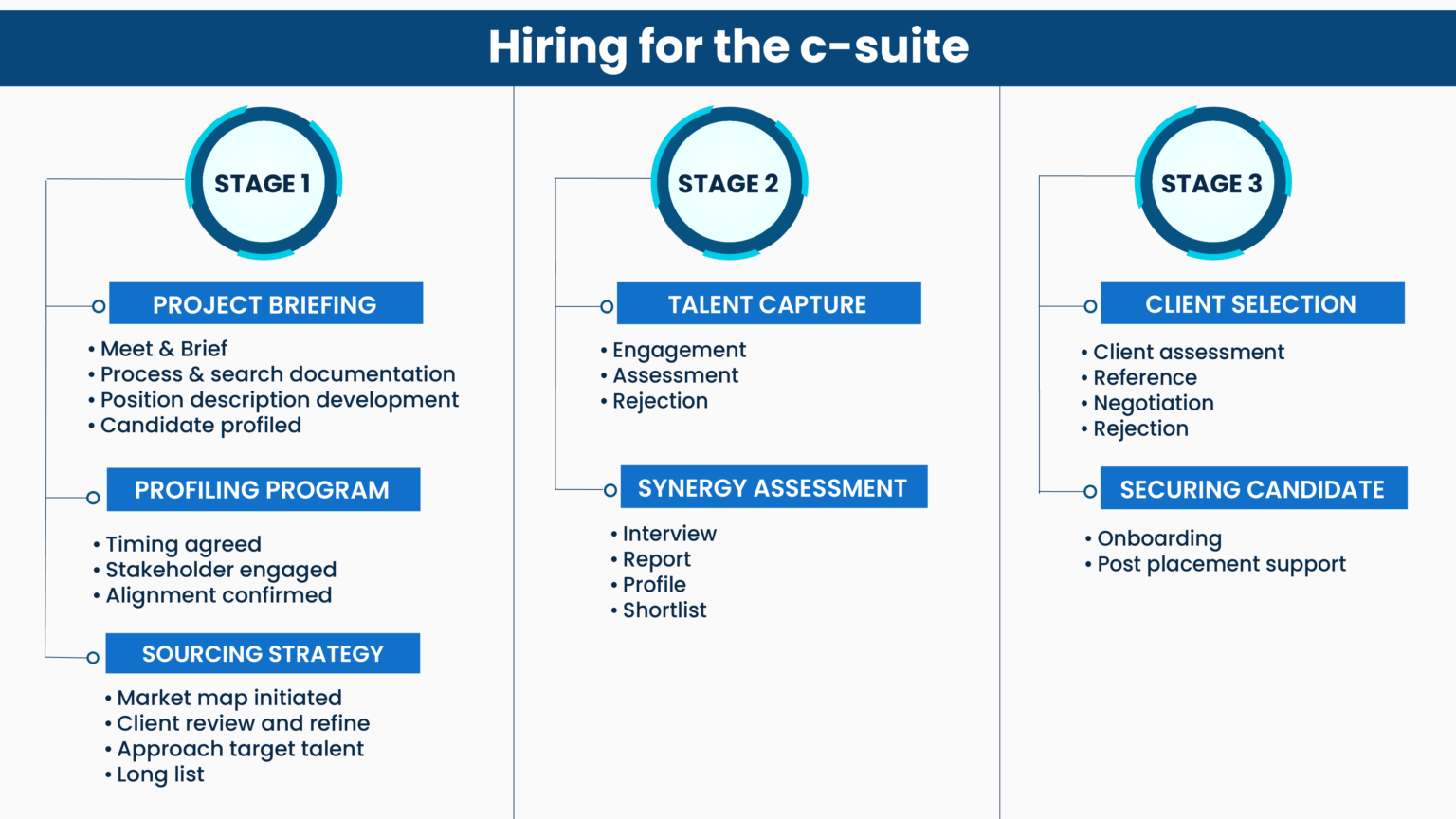 Hiring for the c-suite

STAGE 1

PROJECT BRIEFING

• Meet & Brief
• Process & search documentation
• Position description development
• Candidate profiled

PROFILING PROGRAM

• Timing agreed
• Stakeholder engaged
• Alignment confirmed

SOURCING STRATEGY

• Market map initiated
• Client review and refine
• Approach target talent
• Long list

STAGE 2

TALENT CAPTURE

• Engagement
• Assessment
• Rejection

SYNERGY ASSESSMENT

• Interview
• Report
• Profile
• Shortlist

STAGE 3

CLIENT SELECTION

• Client assessment
• Reference
• Negotiation
• Rejection

SECURING CANDIDATE

• Onboarding
• Post placement support